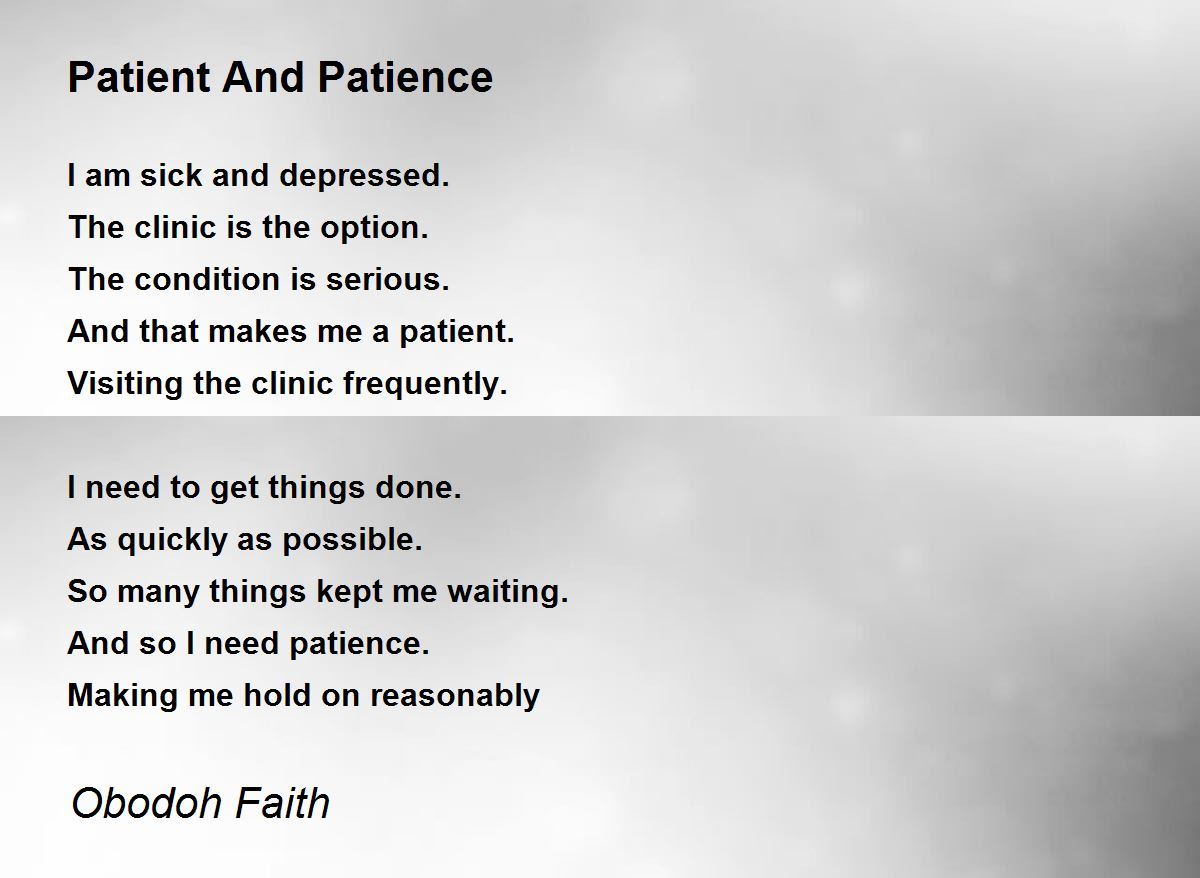 Patient And Patience

I am sick and depressed.
The clinic is the option.
The condition is serious.
And that makes me a patient.
Visiting the clinic frequently.

I need to get things done.
As quickly as possible.
So many things kept me waiting.
And so I need patience.
Making me hold on reasonably

Obodoh Faith